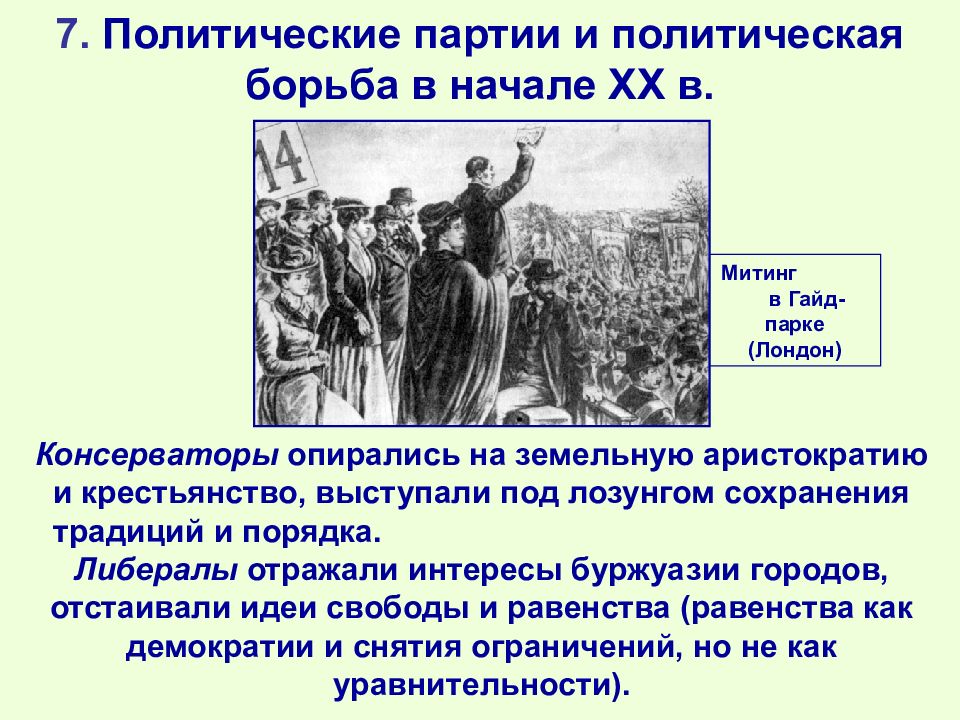 7. Политические партии и политическая борьба в начале XX в.

14

Митинг в Гайд-парке (Лондон)

Консерваторы опирались на земельную аристократию и крестьянство, выступали под лозунгом сохранения традиций и порядка.

Либералы отражали интересы буржуазии городов, отстаивали идеи свободы и равенства (равенства как демократии и снятия ограничений, но не как уравнительности).